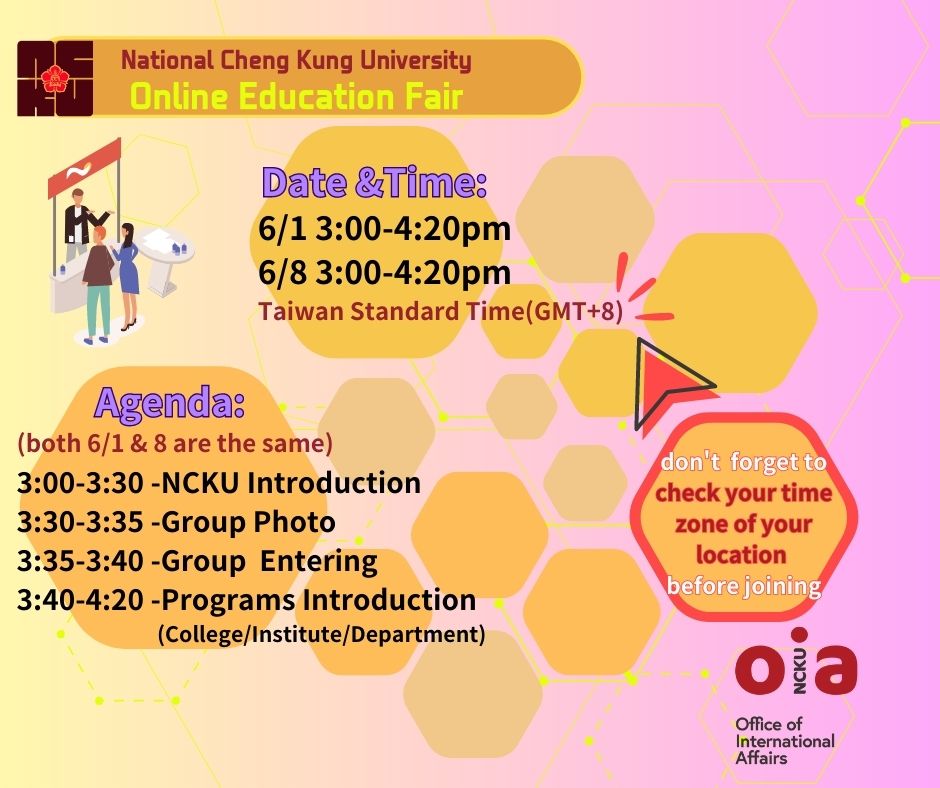 National Cheng Kung University
Online Education Fair

Date &Time:
6/1 3:00-4:20pm
6/8 3:00-4:20pm
Taiwan Standard Time(GMT+8)

Agenda:
(both 6/1 & 8 are the same)
3:00-3:30 -NCKU Introduction
3:30-3:35 -Group Photo
3:35-3:40 -Group Entering
3:40-4:20 -Programs Introduction
(College/Institute/Department)

don't forget to check your time zone of your location before joining

oia NCKU
Office of International Affairs